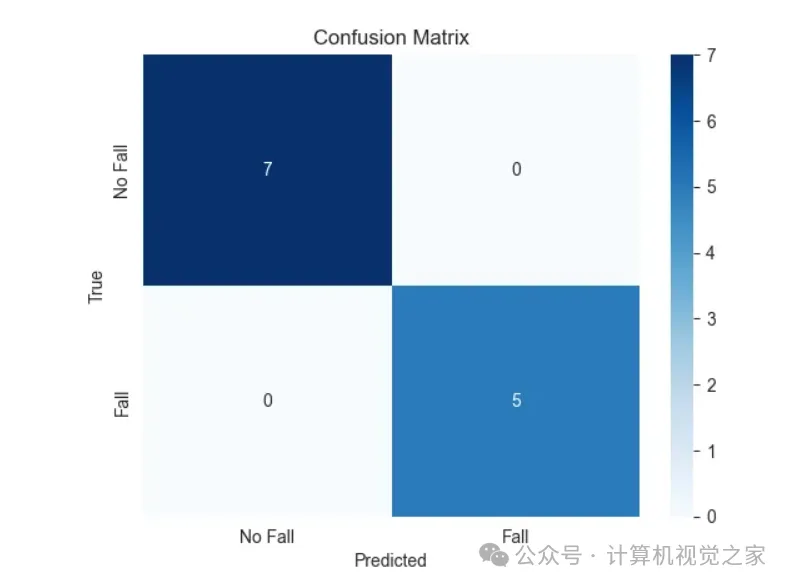 Confusion Matrix

True

No Fall

Fall

7

0

0

5

No Fall

Fall

Predicted

7
6
5
4
3
2
1
0

公众号 · 计算机视觉之家